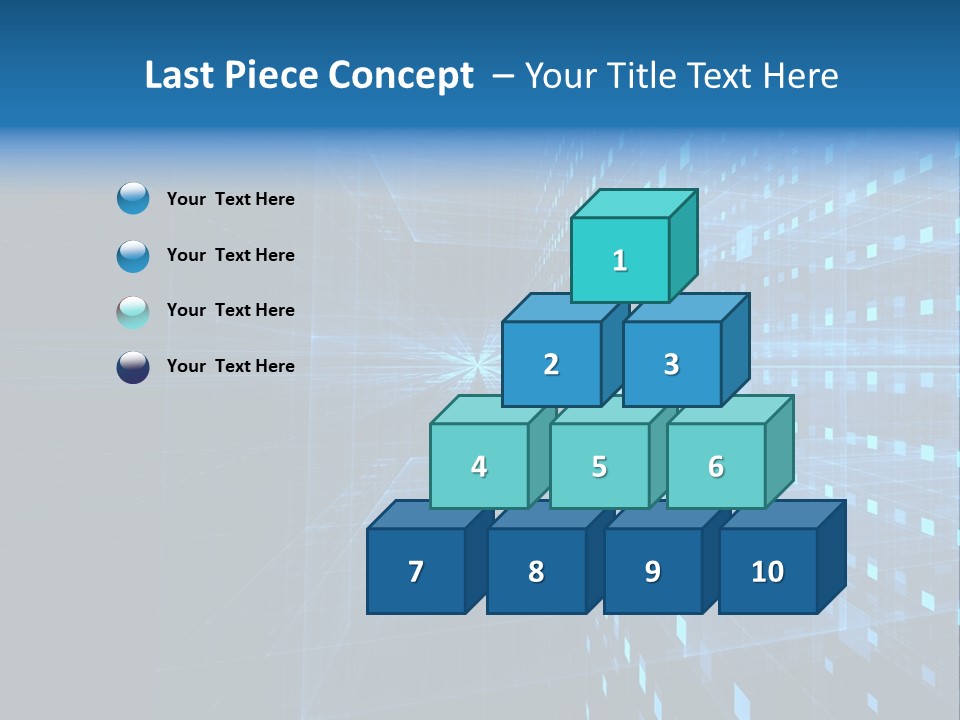 Last Piece Concept – Your Title Text Here

Your Text Here

Your Text Here

Your Text Here

Your Text Here

1

2 3

4 5 6

7 8 9 10